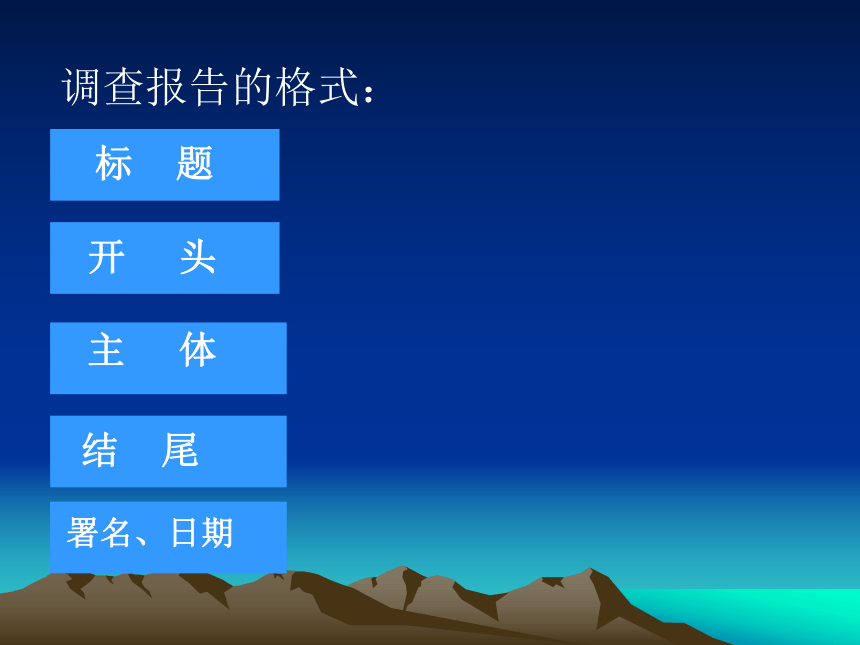 调查报告的格式：

标　题

开　头

主　体

结　尾

署名、日期